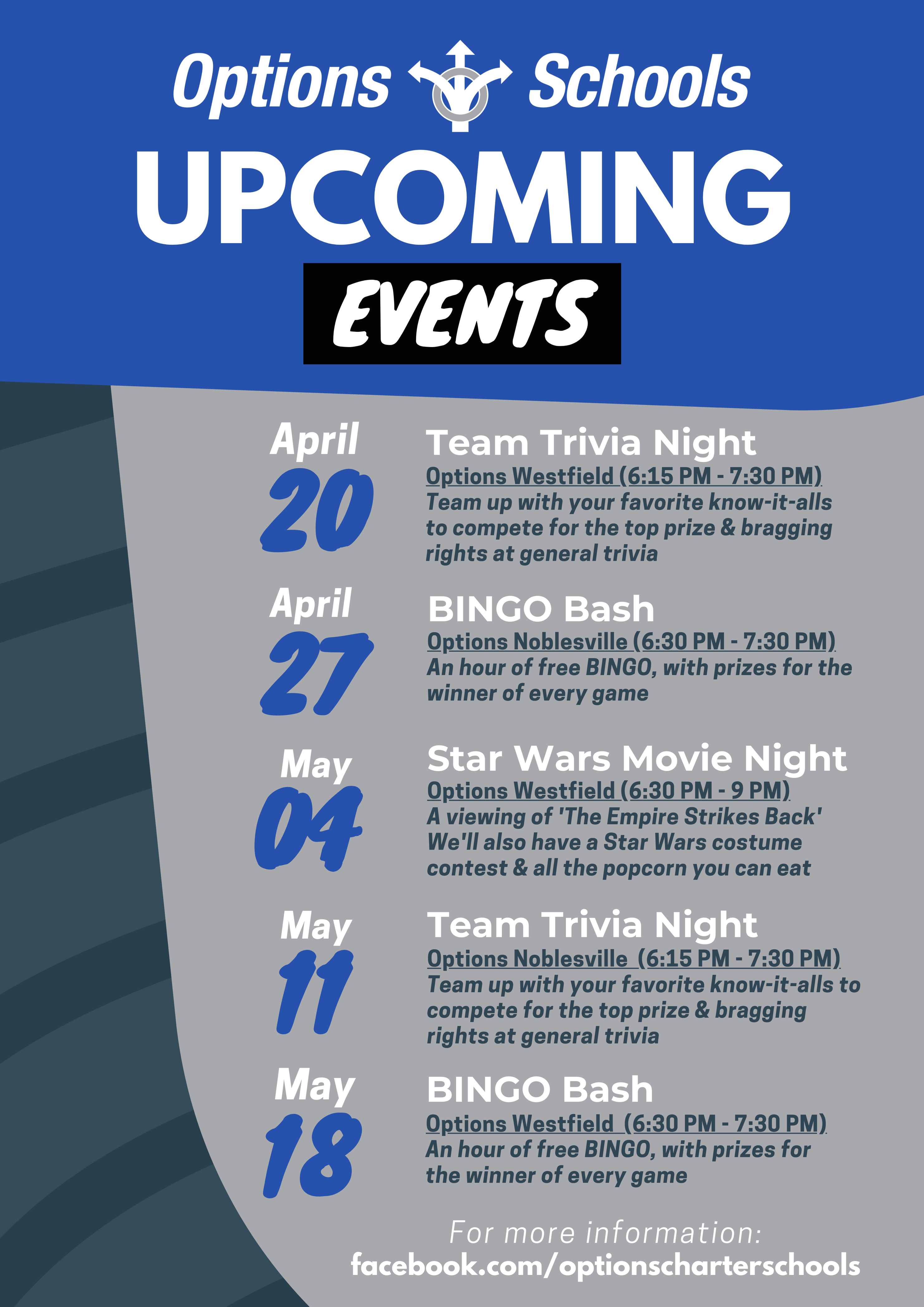 Options Schools

UPCOMING

EVENTS

April 20

Team Trivia Night

Options Westfield (6:15 PM - 7:30 PM)

Team up with your favorite know-it-alls to compete for the top prize & bragging rights at general trivia

April 27

BINGO Bash

Options Noblesville (6:30 PM - 7:30 PM)

An hour of free BINGO, with prizes for the winner of every game

May 04

Star Wars Movie Night

Options Westfield (6:30 PM - 9 PM)

A viewing of 'The Empire Strikes Back' We'll also have a Star Wars costume contest & all the popcorn you can eat

May 11

Team Trivia Night

Options Noblesville (6:15 PM - 7:30 PM)

Team up with your favorite know-it-alls to compete for the top prize & bragging rights at general trivia

May 18

BINGO Bash

Options Westfield (6:30 PM - 7:30 PM)

An hour of free BINGO, with prizes for the winner of every game

For more information:
facebook.com/optionscharterschools